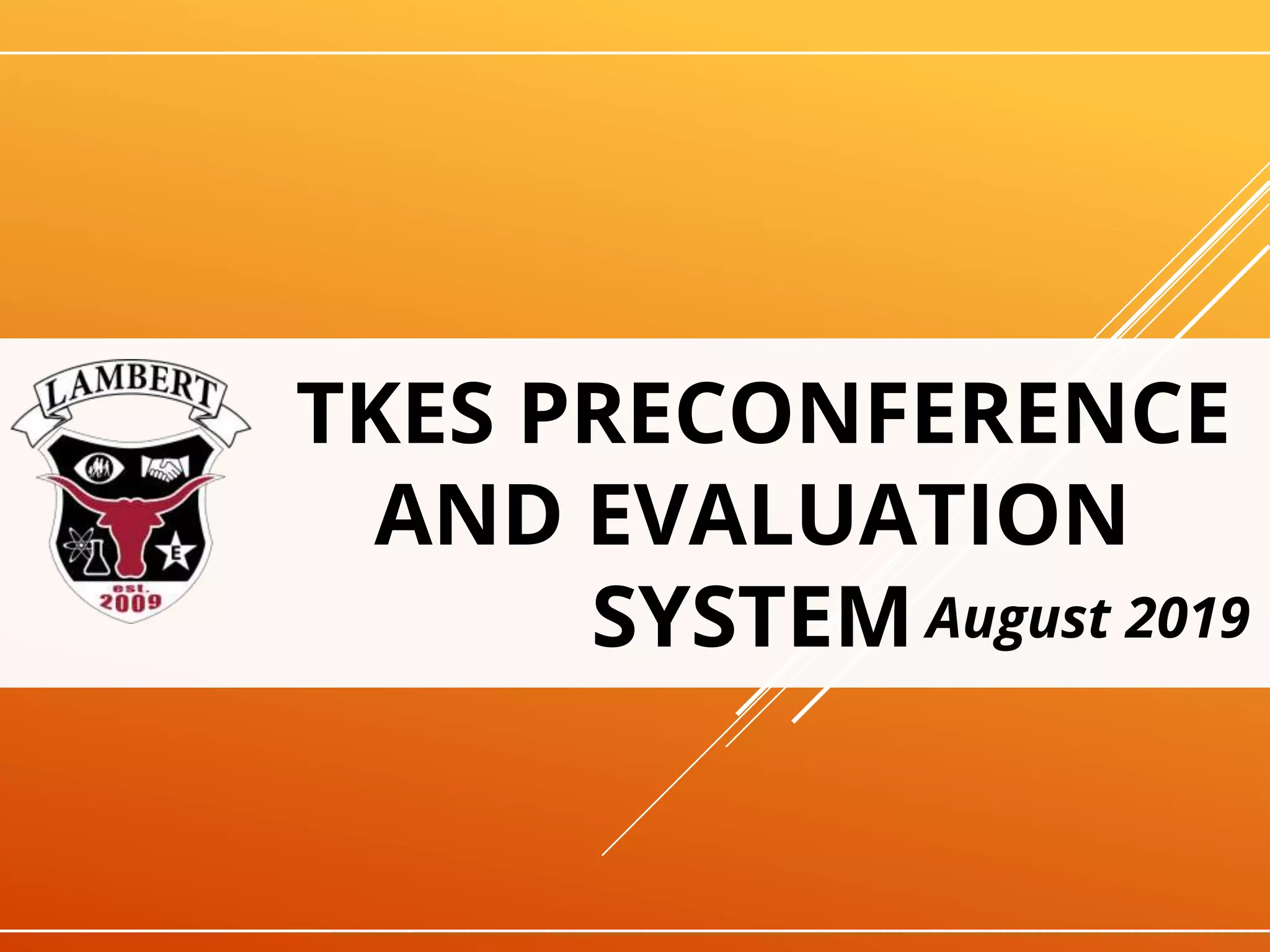 LAMBERT

E

est.
2009

TKES PRECONFERENCE AND EVALUATION SYSTEM August 2019